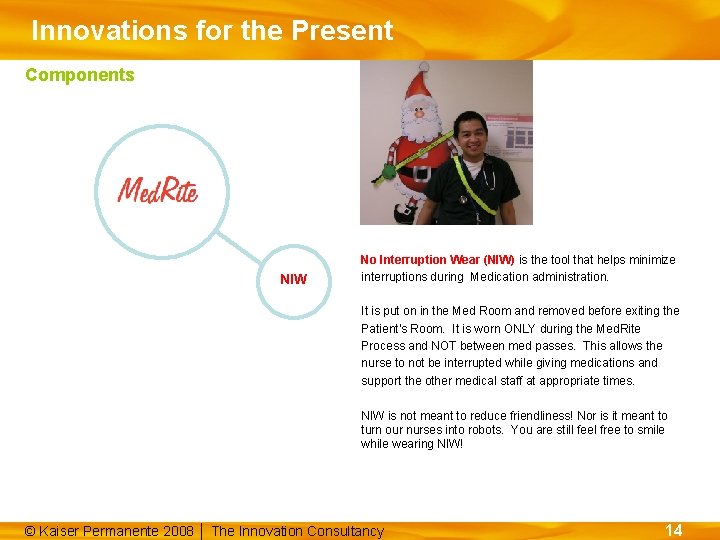 Innovations for the Present

Components

MedRite

NIW

No Interruption Wear (NIW) is the tool that helps minimize interruptions during Medication administration.

It is put on in the Med Room and removed before exiting the Patient's Room. It is worn ONLY during the MedRite Process and NOT between med passes. This allows the nurse to not be interrupted while giving medications and support the other medical staff at appropriate times.

NIW is not meant to reduce friendliness! Nor is it meant to turn our nurses into robots. You are still feel free to smile while wearing NIW!

© Kaiser Permanente 2008 | The Innovation Consultancy

14